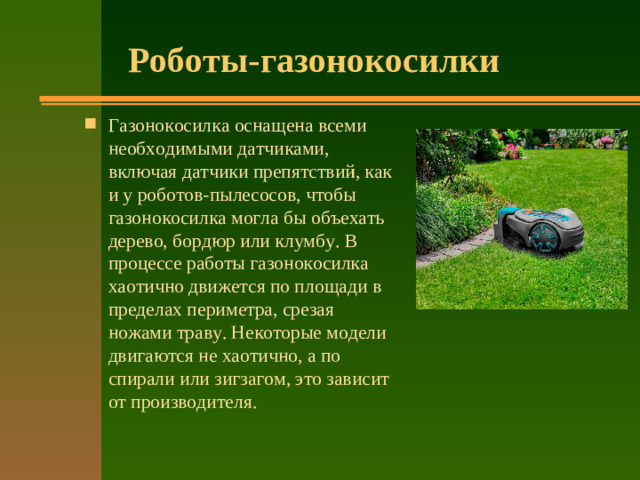 Роботы-газонокосилки

Газонокосилка оснащена всеми необходимыми датчиками, включая датчики препятствий, как и у роботов-пылесосов, чтобы газонокосилка могла бы объехать дерево, бордюр или клумбу. В процессе работы газонокосилка хаотично движется по площади в пределах периметра, срезая ножами траву. Некоторые модели двигаются не хаотично, а по спирали или зигзагом, это зависит от производителя.